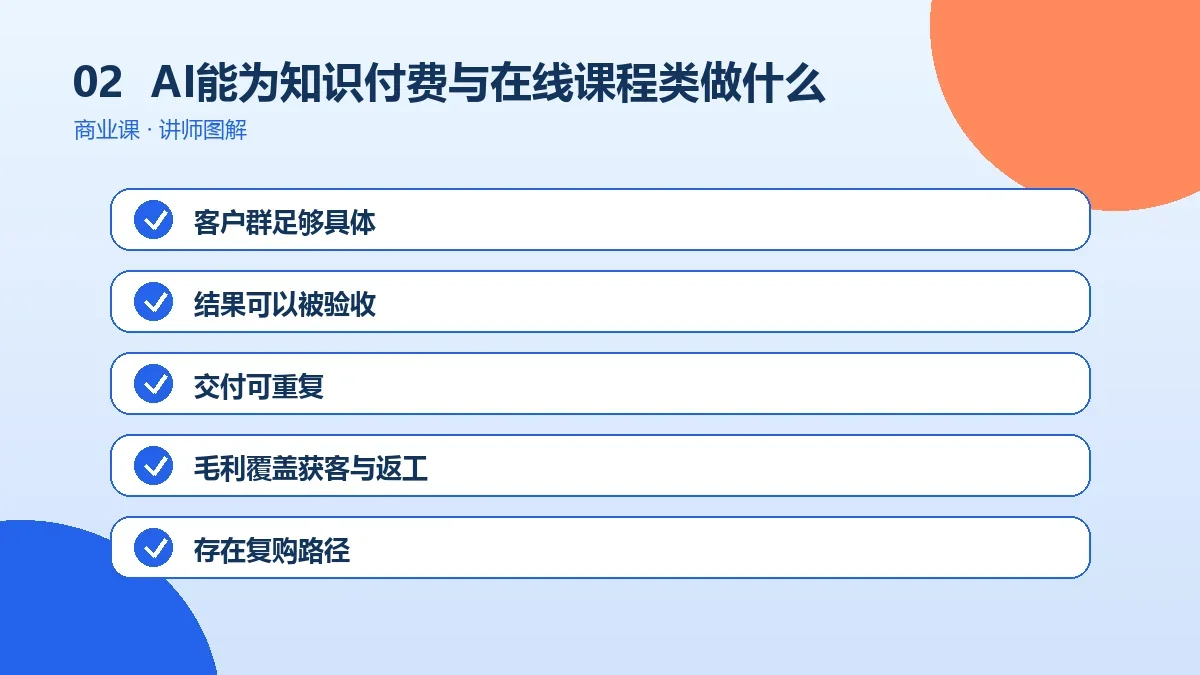 02 AI能为知识付费与在线课程类做什么

商业课 · 讲师图解

客户群足够具体

结果可以被验收

交付可重复

毛利覆盖获客与返工

存在复购路径